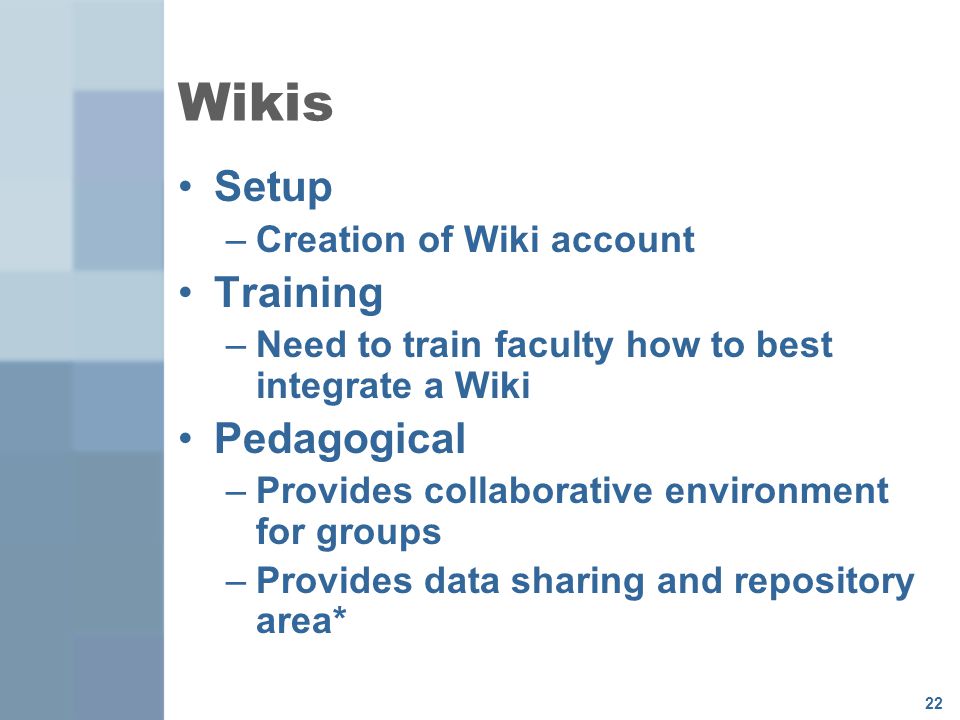 Wikis

• Setup
– Creation of Wiki account
• Training
– Need to train faculty how to best integrate a Wiki
• Pedagogical
– Provides collaborative environment for groups
– Provides data sharing and repository area*

22